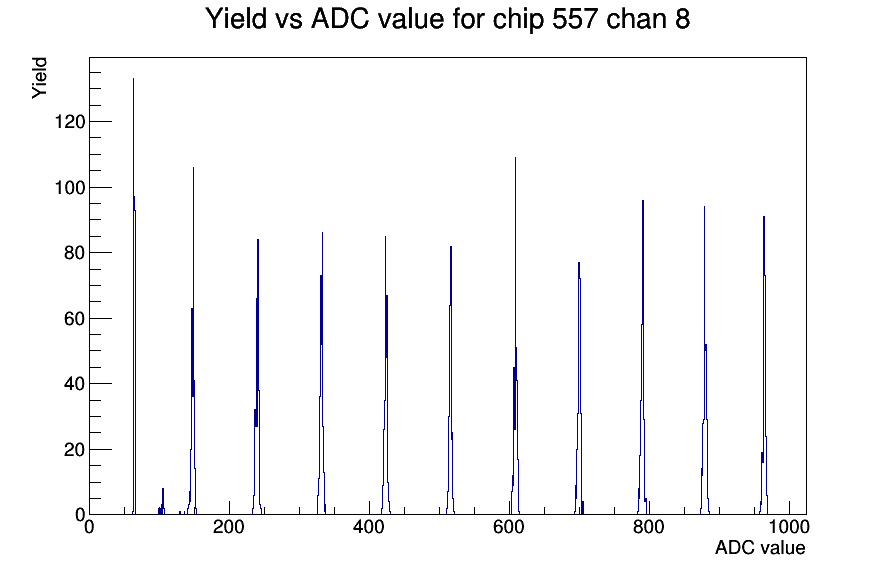 Yield vs ADC value for chip 557 chan 8

Yield

120
100
80
60
40
20
0

0
200
400
600
800
1000

ADC value